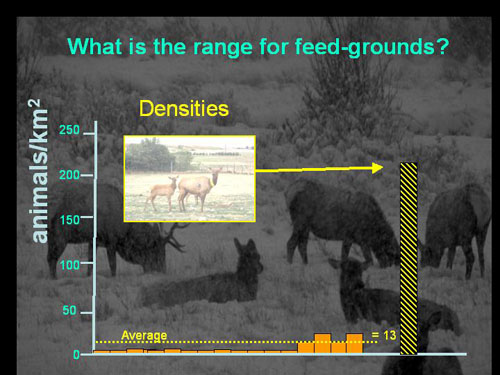 What is the range for feed-grounds?

Densities

animals/km$^2$

250
200
150
100
50
0

Average
= 13